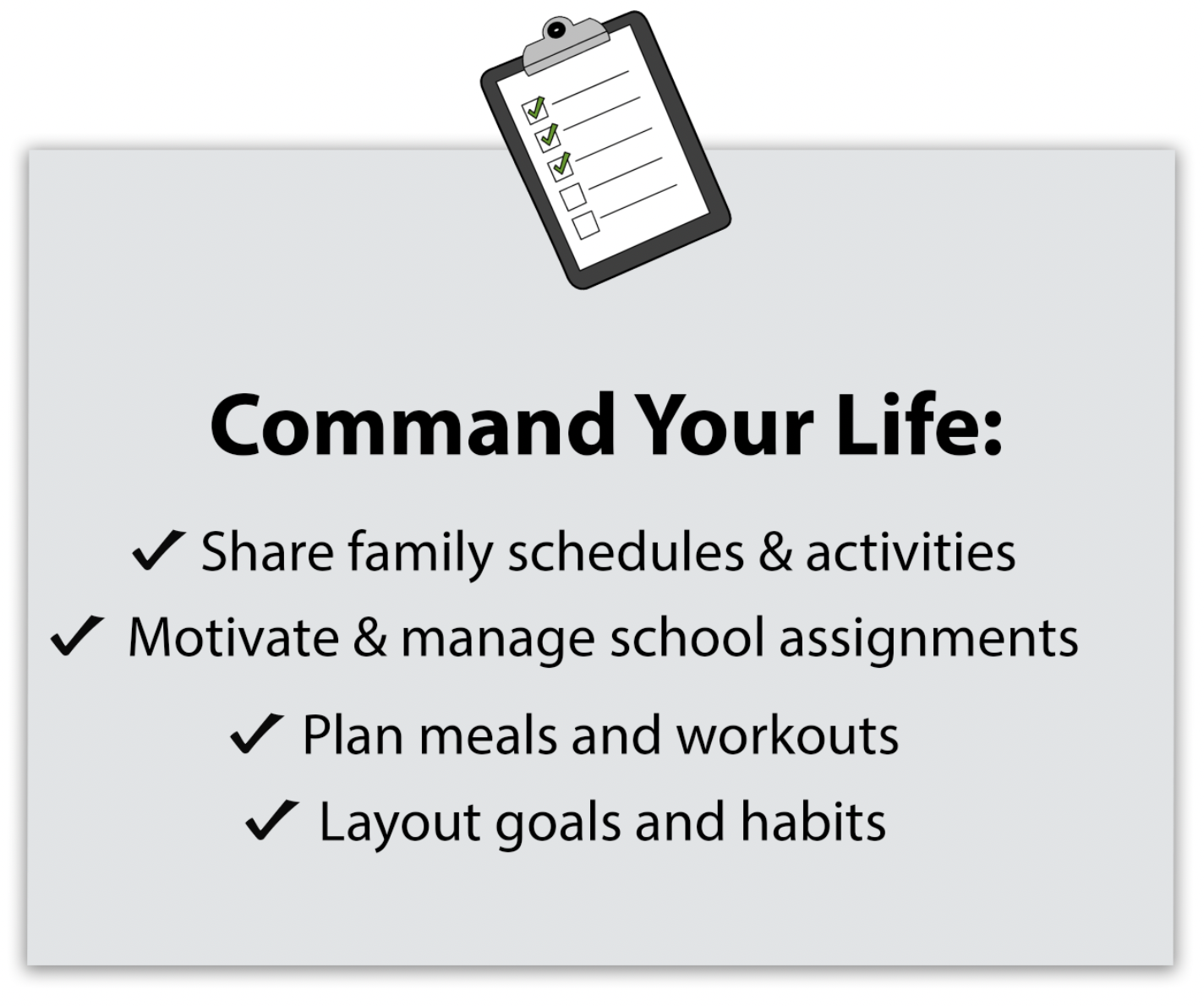 Command Your Life:

✓ Share family schedules & activities

✓ Motivate & manage school assignments

✓ Plan meals and workouts

✓ Layout goals and habits